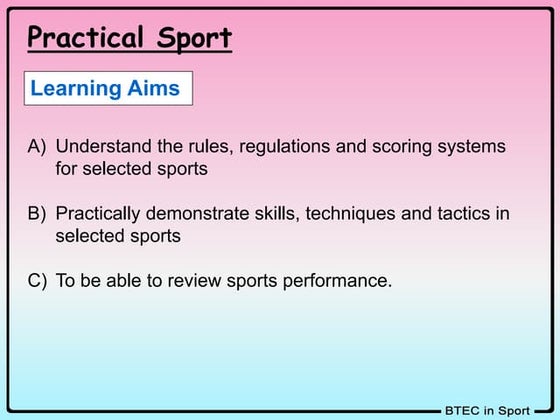 Practical Sport

Learning Aims

A) Understand the rules, regulations and scoring systems for selected sports

B) Practically demonstrate skills, techniques and tactics in selected sports

C) To be able to review sports performance.

BTEC in Sport